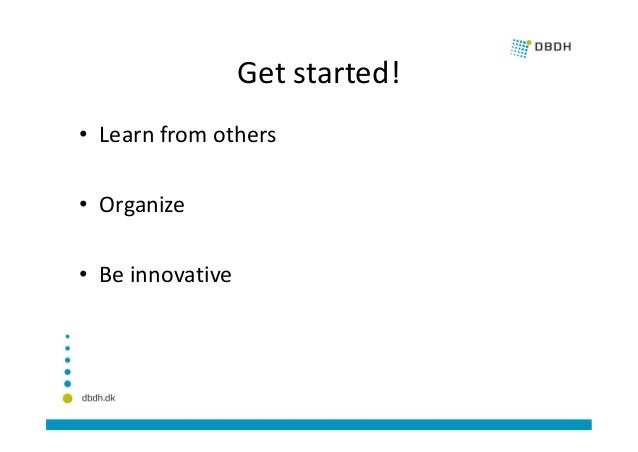 DBDH

Get started!

• Learn from others

• Organize

• Be innovative

dbdh.dk